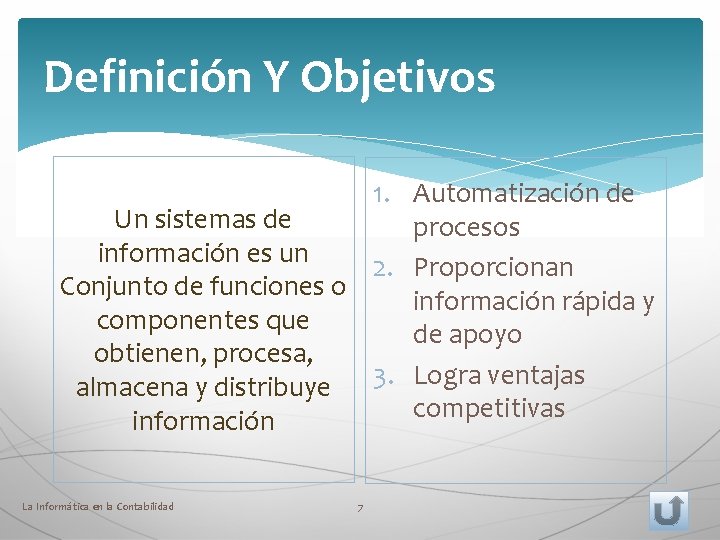 Definición Y Objetivos

Un sistemas de información es un Conjunto de funciones o componentes que obtienen, procesa, almacena y distribuye información

1. Automatización de procesos
2. Proporcionan información rápida y de apoyo
3. Logra ventajas competitivas

La Informática en la Contabilidad

7